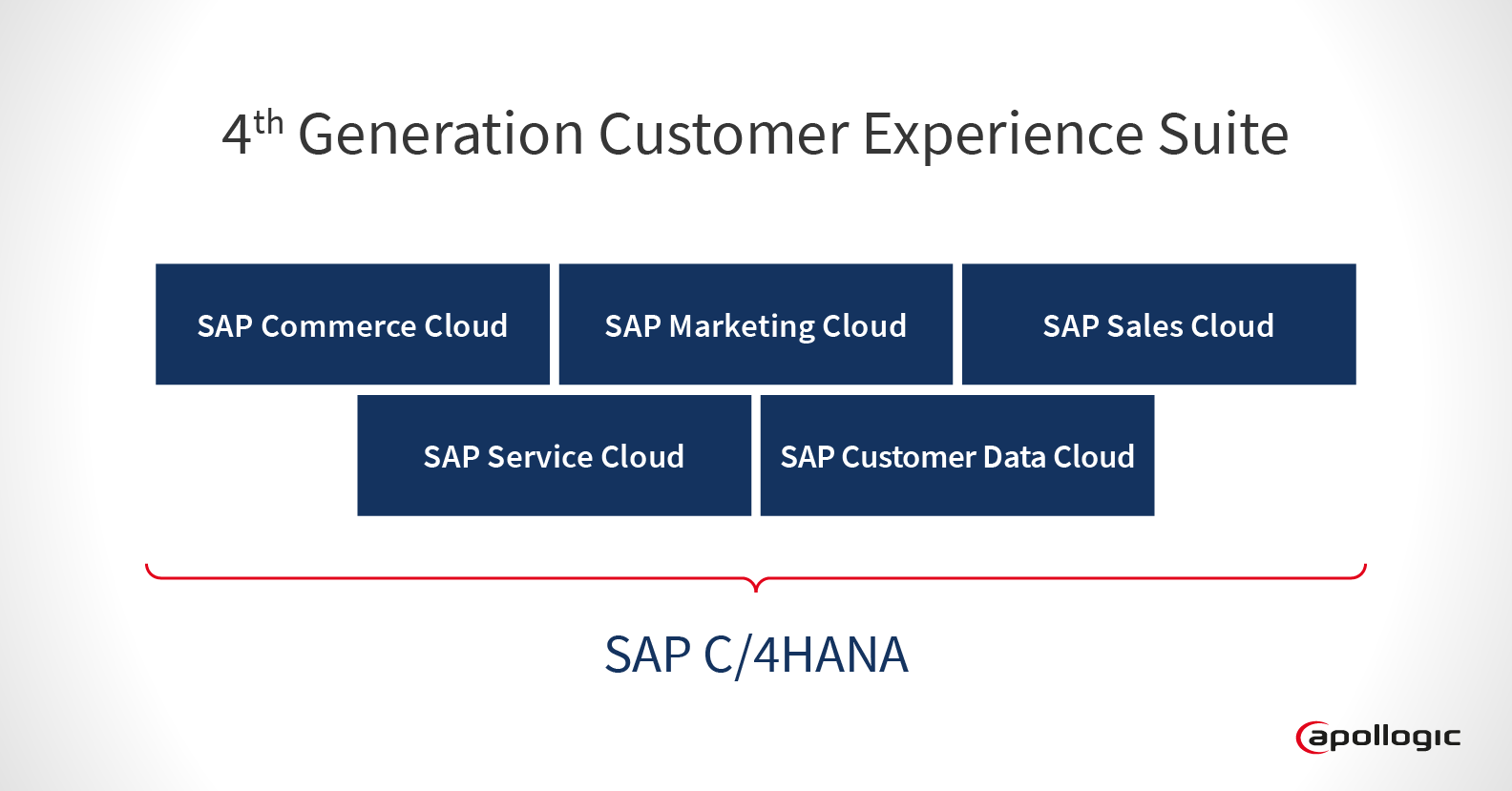 4$^{th}$ Generation Customer Experience Suite

SAP Commerce Cloud

SAP Marketing Cloud

SAP Sales Cloud

SAP Service Cloud

SAP Customer Data Cloud

SAP C/4HANA

apollogic